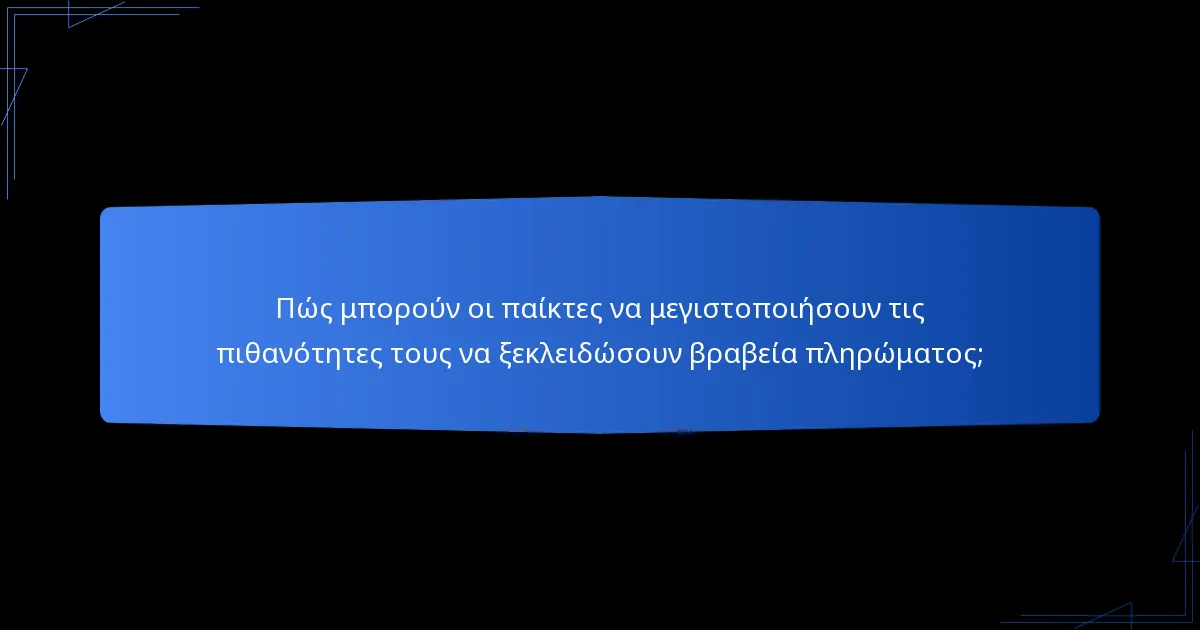 Πώς μπορούν οι παίκτες να μεγιστοποιήσουν τις πιθανότητες τους να ξεκλειδώσουν βραβεία πληρώματος;